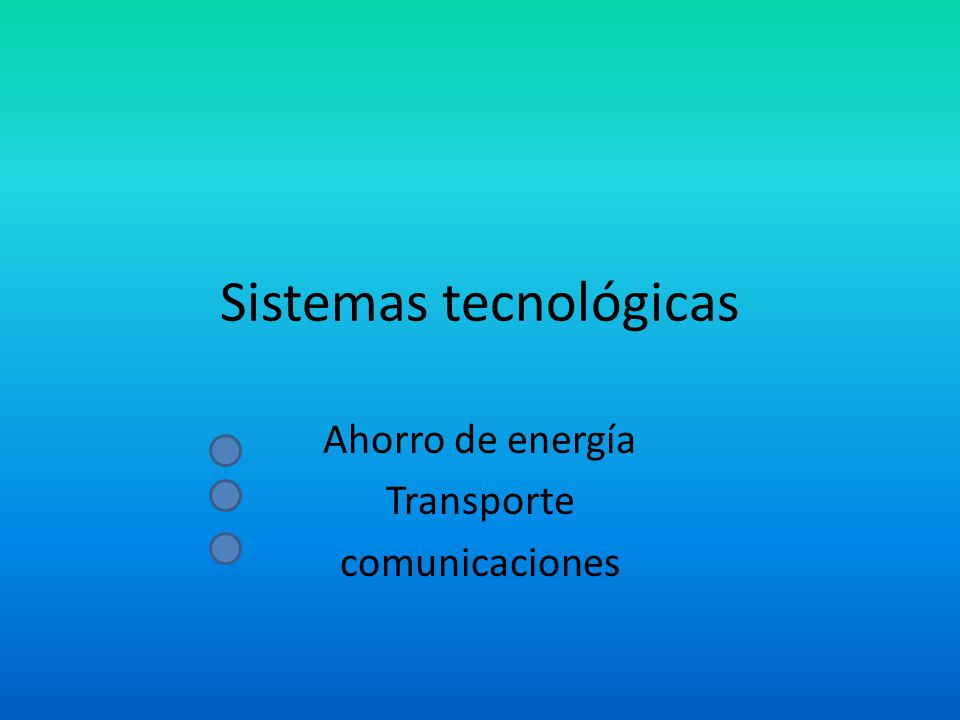 Sistemas tecnológicas

Ahorro de energía
Transporte
comunicaciones